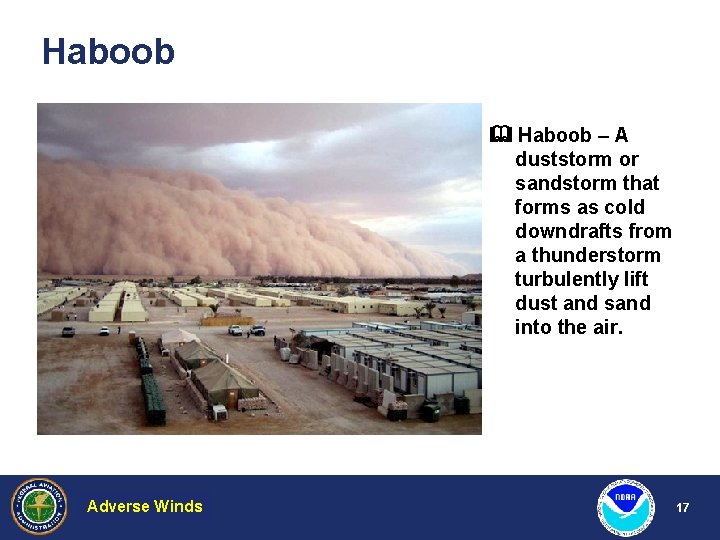 Haboob

Haboob – A duststorm or sandstorm that forms as cold downdrafts from a thunderstorm turbulently lift dust and sand into the air.

FEDERAL AVIATION ADMINISTRATION

Adverse Winds

NOAA

17